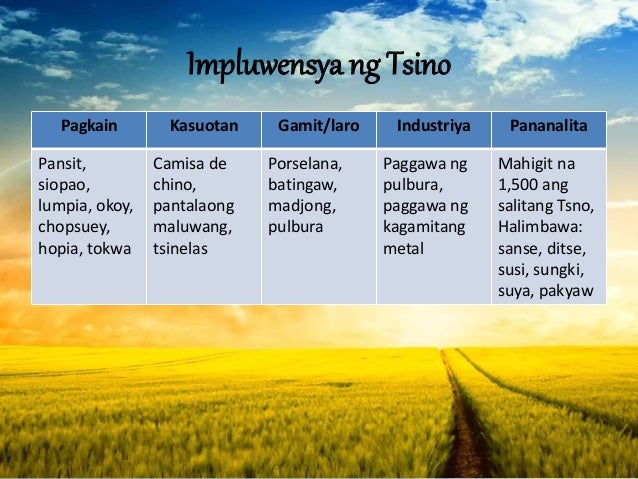 Impluwensya ng Tsino

| Pagkain | Kasuotan | Gamit/laro | Industriya | Pananalita |
|---|---|---|---|---|
| Pansit, siopao, lumpia, okoy, chopsuey, hopia, tokwa | Camisa de chino, pantalaong maluwang, tsinelas | Porselana, batingaw, madjong, pulbura | Paggawa ng pulbura, paggawa ng kagamitang metal | Mahigit na 1,500 ang salitang Tsno, Halimbawa: sanse, ditse, susi, sungki, suya, pakyaw |